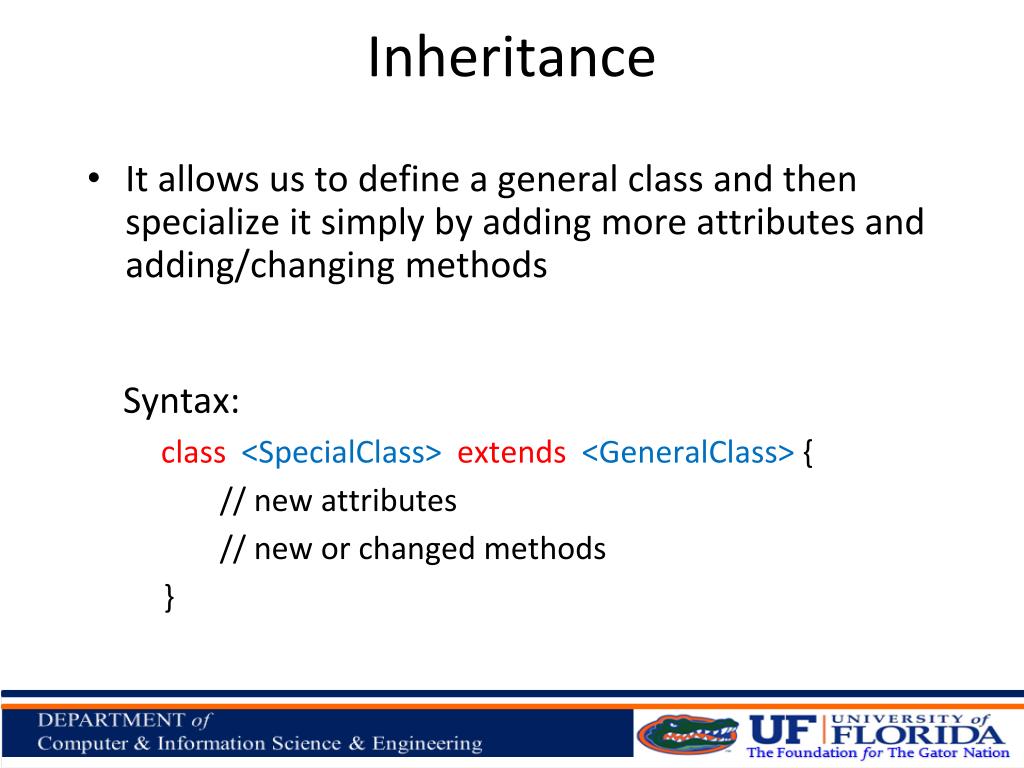 Inheritance

• It allows us to define a general class and then specialize it simply by adding more attributes and adding/changing methods

Syntax:

class <SpecialClass> extends <GeneralClass> {
// new attributes
// new or changed methods
}

DEPARTMENT of
Computer & Information Science & Engineering

UF UNIVERSITY of FLORIDA
The Foundation for The Gator Nation